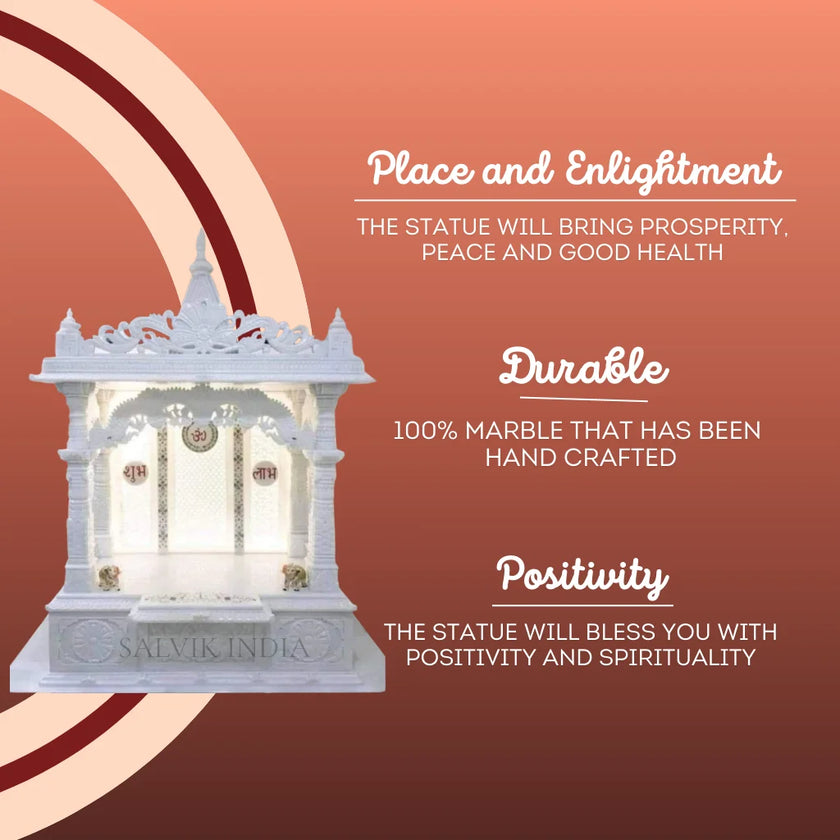 Place and Enlightment

THE STATUE WILL BRING PROSPERITY, PEACE AND GOOD HEALTH

Durable

100% MARBLE THAT HAS BEEN HAND CRAFTED

Positivity

THE STATUE WILL BLESS YOU WITH POSITIVITY AND SPIRITUALITY

ॐ

शुभ

लाभ

SALVIK INDIA